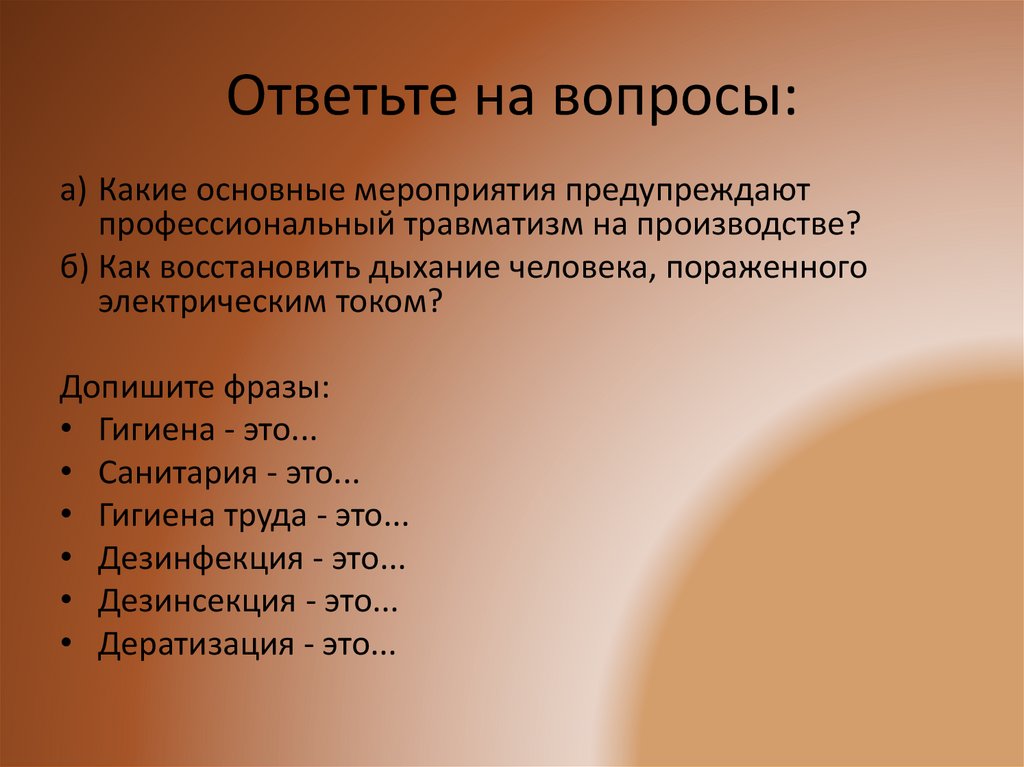 Ответьте на вопросы:

а) Какие основные мероприятия предупреждают профессиональный травматизм на производстве?
б) Как восстановить дыхание человека, пораженного электрическим током?

Допишите фразы:
• Гигиена - это...
• Санитария - это...
• Гигиена труда - это...
• Дезинфекция - это...
• Дезинсекция - это...
• Дератизация - это...